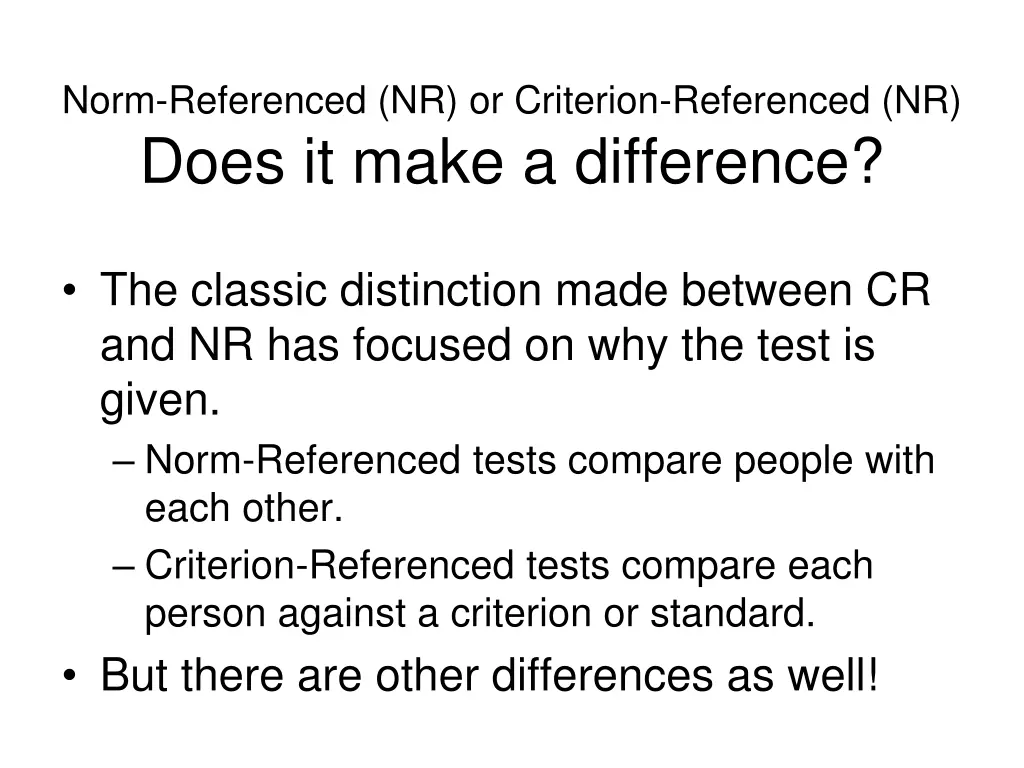 Norm-Referenced (NR) or Criterion-Referenced (NR)
Does it make a difference?

• The classic distinction made between CR and NR has focused on why the test is given.
– Norm-Referenced tests compare people with each other.
– Criterion-Referenced tests compare each person against a criterion or standard.
• But there are other differences as well!